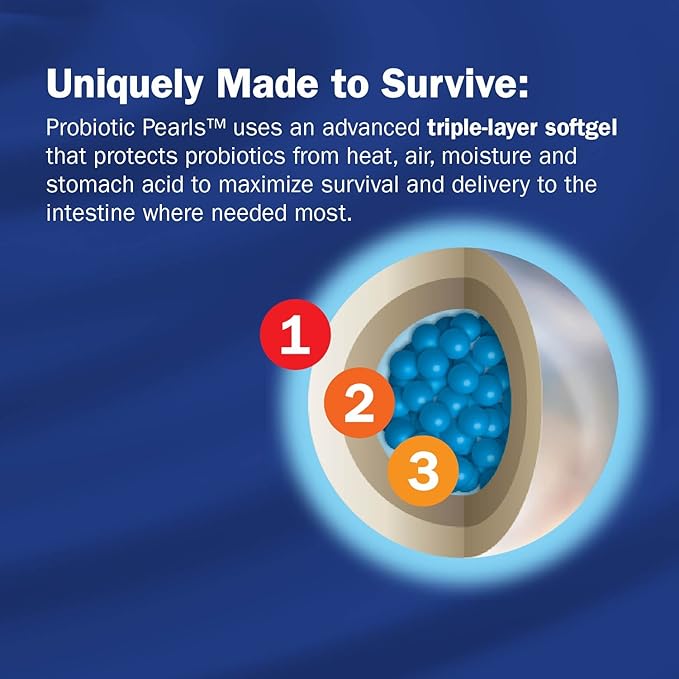 Uniquely Made to Survive:

Probiotic Pearls™ uses an advanced triple-layer softgel that protects probiotics from heat, air, moisture and stomach acid to maximize survival and delivery to the intestine where needed most.

1

2

3